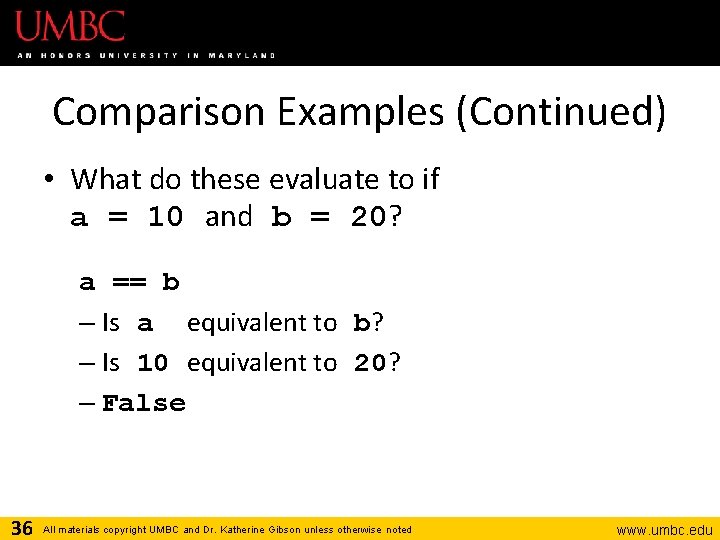 UMBC
AN HONORS UNIVERSITY IN MARYLAND

Comparison Examples (Continued)

• What do these evaluate to if a = 10 and b = 20?

a == b

– Is a equivalent to b?

– Is 10 equivalent to 20?

– False

36 All materials copyright UMBC and Dr. Katherine Gibson unless otherwise noted www.umbc.edu